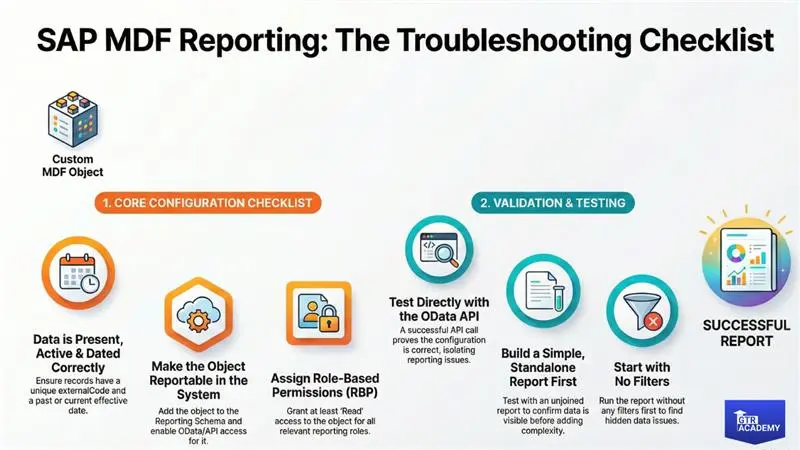 SAP MDF Reporting: The Troubleshooting Checklist

Custom MDF Object

1. CORE CONFIGURATION CHECKLIST

Data is Present, Active & Dated Correctly
Ensure records have a unique externalCode and a past or current effective date.

Make the Object Reportable in the System
Add the object to the Reporting Schema and enable OData/API access for it.

Assign Role-Based Permissions (RBP)
Grant at least 'Read' access to the object for all relevant reporting roles.

2. VALIDATION & TESTING

Test Directly with the OData API
A successful API call proves the configuration is correct, isolating reporting issues.

Build a Simple, Standalone Report First
Test with an unjoined report to confirm data is visible before adding complexity.

Start with No Filters
Run the report without any filters first to find hidden data issues.

SUCCESSFUL REPORT

GTR ACADEMY